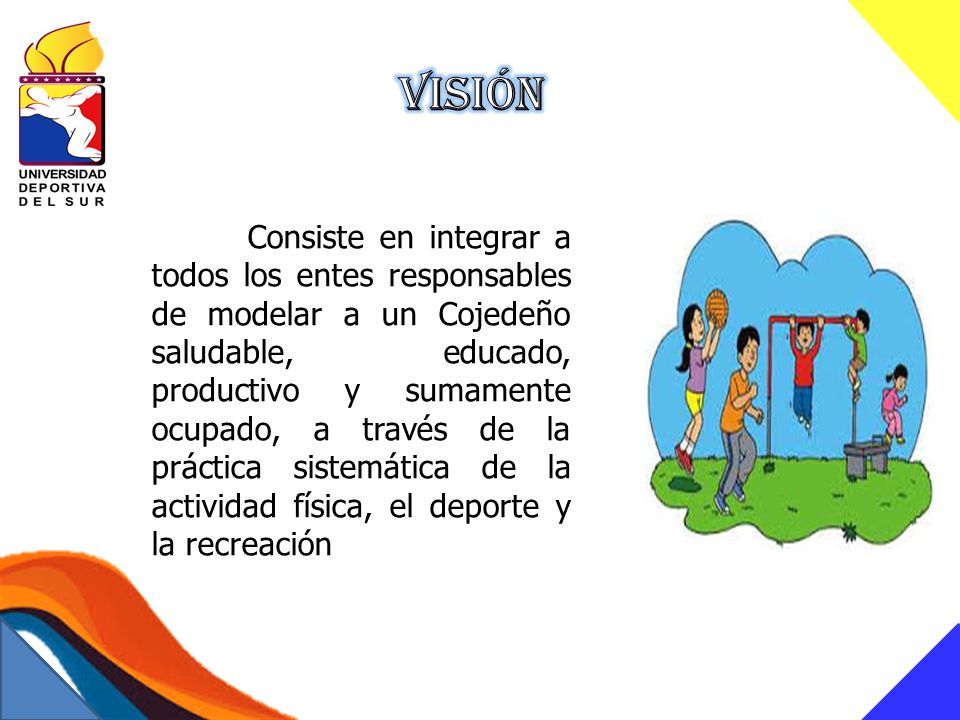 UNIVERSIDAD DEPORTIVA DEL SUR

VISIÓN

Consiste en integrar a todos los entes responsables de modelar a un Cojedeño saludable, educado, productivo y sumamente ocupado, a través de la práctica sistemática de la actividad física, el deporte y la recreación